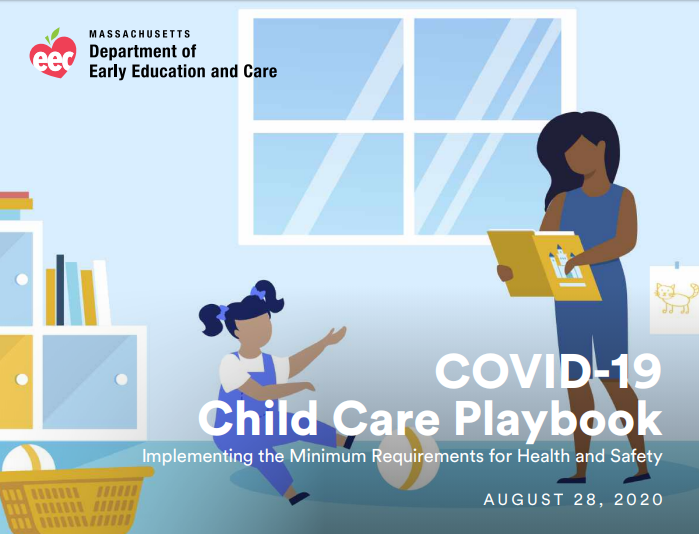 eec MASSACHUSETTS Department of Early Education and Care

COVID-19 Child Care Playbook

Implementing the Minimum Requirements for Health and Safety

AUGUST 28, 2020